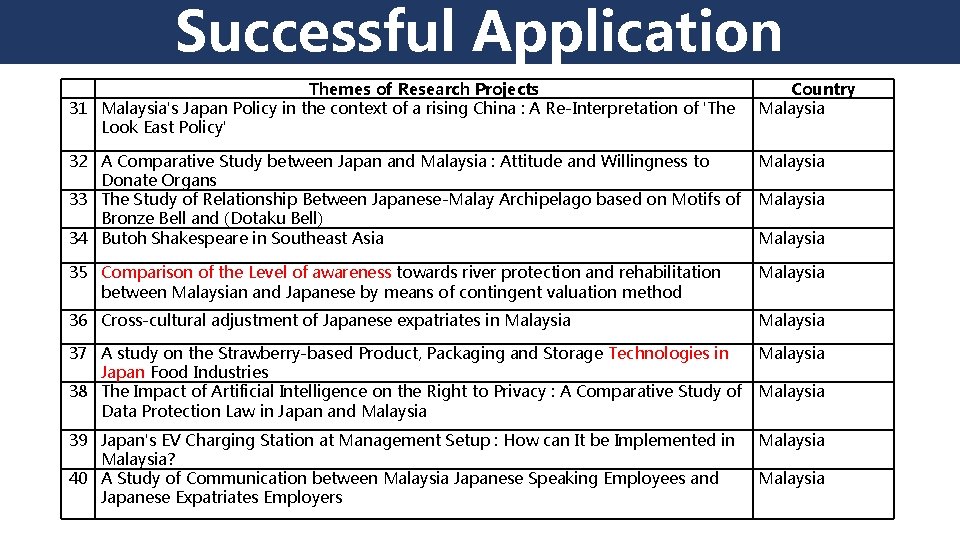 Successful Application

| | Themes of Research Projects | Country |
|---|---|---|
| 31 | Malaysia's Japan Policy in the context of a rising China : A Re-Interpretation of 'The Look East Policy' | Malaysia |
| 32 | A Comparative Study between Japan and Malaysia : Attitude and Willingness to Donate Organs | Malaysia |
| 33 | The Study of Relationship Between Japanese-Malay Archipelago based on Motifs of Bronze Bell and (Dotaku Bell) | Malaysia |
| 34 | Butoh Shakespeare in Southeast Asia | Malaysia |
| 35 | Comparison of the Level of awareness towards river protection and rehabilitation between Malaysian and Japanese by means of contingent valuation method | Malaysia |
| 36 | Cross-cultural adjustment of Japanese expatriates in Malaysia | Malaysia |
| 37 | A study on the Strawberry-based Product, Packaging and Storage Technologies in Japan Food Industries | Malaysia |
| 38 | The Impact of Artificial Intelligence on the Right to Privacy : A Comparative Study of Data Protection Law in Japan and Malaysia | Malaysia |
| 39 | Japan's EV Charging Station at Management Setup : How can It be Implemented in Malaysia? | Malaysia |
| 40 | A Study of Communication between Malaysia Japanese Speaking Employees and Japanese Expatriates Employers | Malaysia |